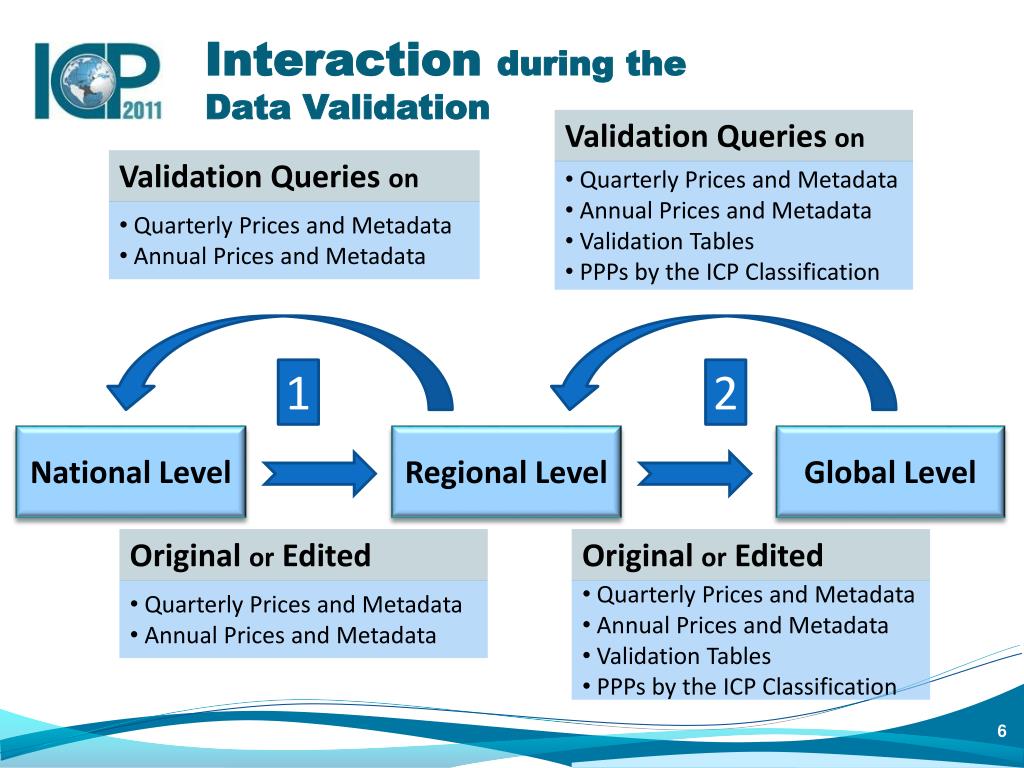 ICP 2011

Interaction during the Data Validation

Validation Queries on
• Quarterly Prices and Metadata
• Annual Prices and Metadata

Validation Queries on
• Quarterly Prices and Metadata
• Annual Prices and Metadata
• Validation Tables
• PPPs by the ICP Classification

1

2

National Level

Regional Level

Global Level

Original or Edited
• Quarterly Prices and Metadata
• Annual Prices and Metadata

Original or Edited
• Quarterly Prices and Metadata
• Annual Prices and Metadata
• Validation Tables
• PPPs by the ICP Classification

6